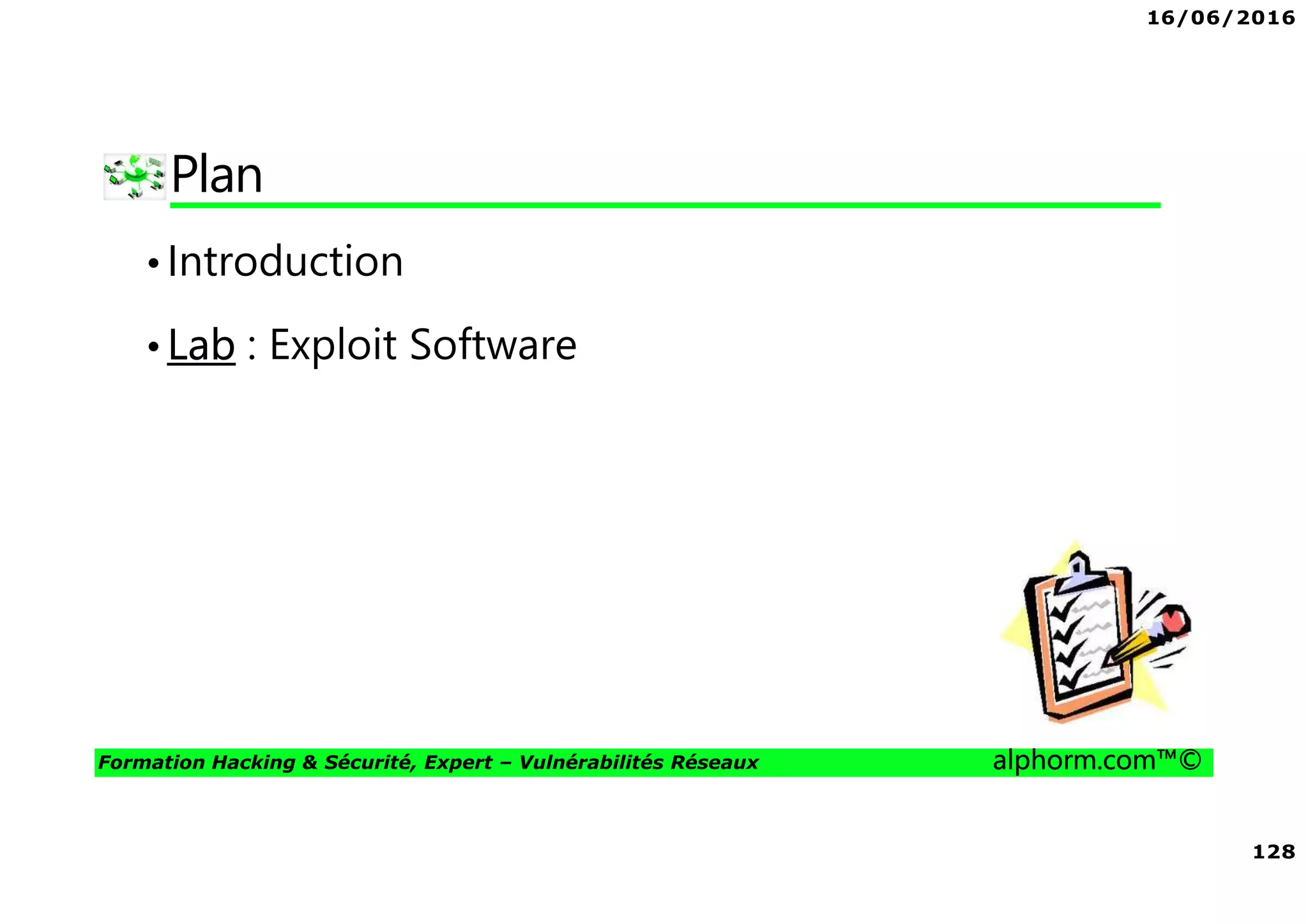 16/06/2016

Plan

• Introduction

• Lab : Exploit Software

Formation Hacking & Sécurité, Expert – Vulnérabilités Réseaux

alphorm.com™©

128